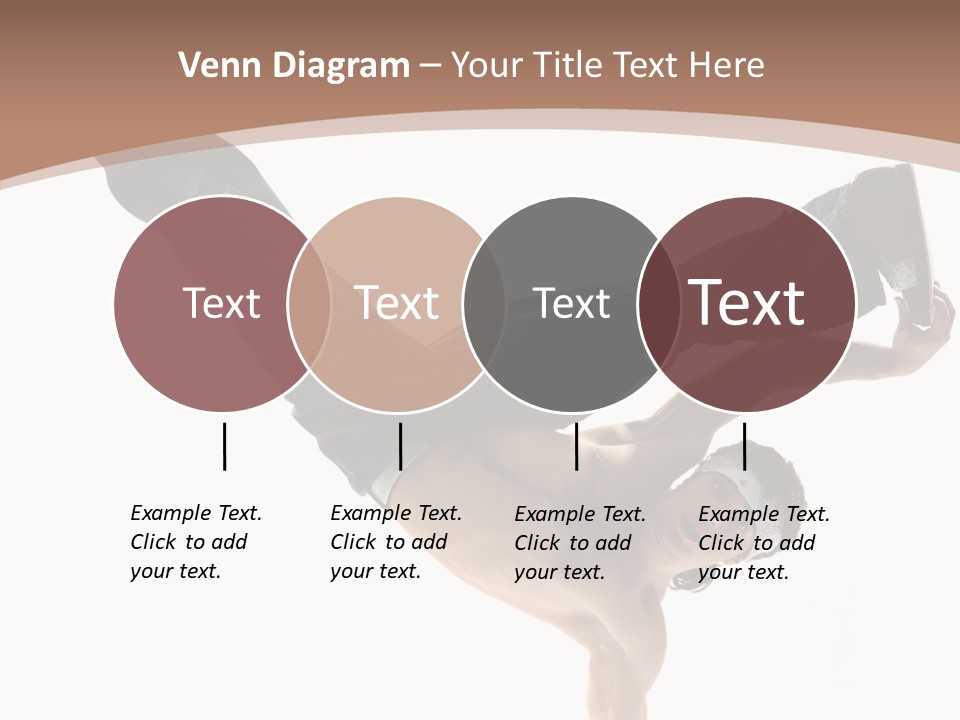 Venn Diagram – Your Title Text Here

Text

Text

Text

Text

Example Text. Click to add your text.

Example Text. Click to add your text.

Example Text. Click to add your text.

Example Text. Click to add your text.